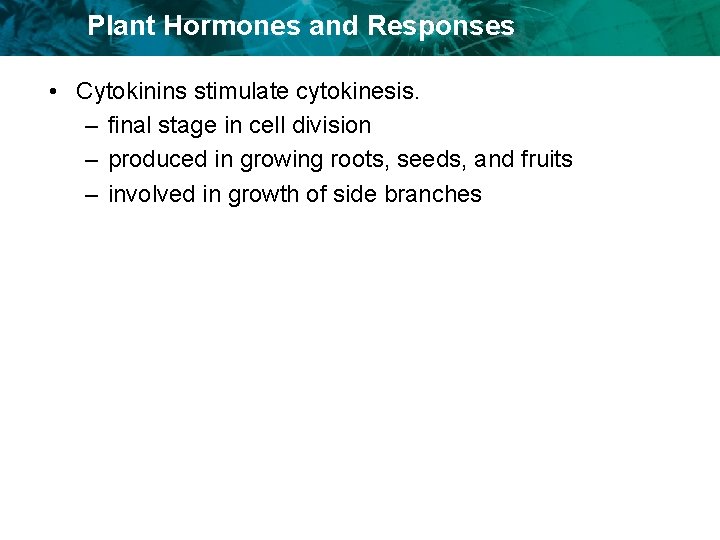 Plant Hormones and Responses

• Cytokinins stimulate cytokinesis.
– final stage in cell division
– produced in growing roots, seeds, and fruits
– involved in growth of side branches